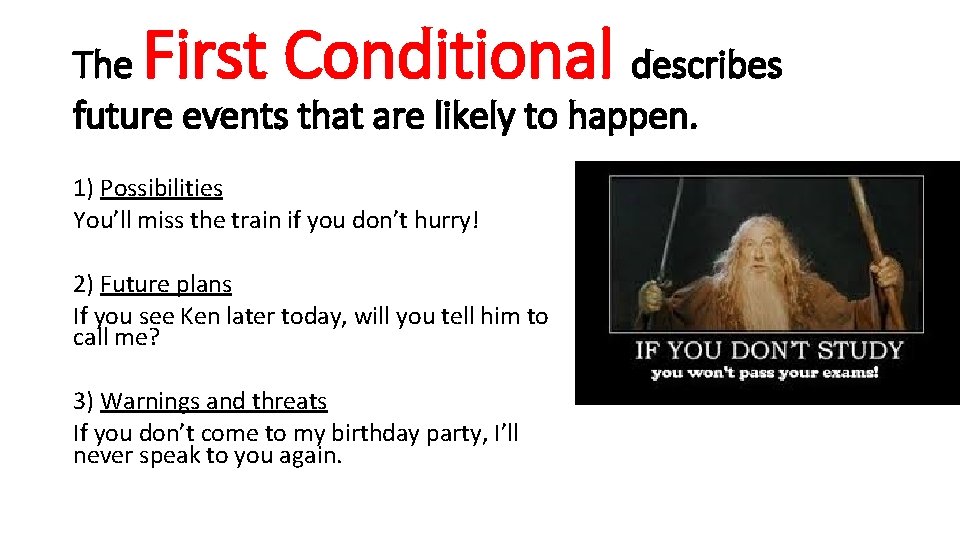 The First Conditional describes future events that are likely to happen.

1) Possibilities
You'll miss the train if you don't hurry!

2) Future plans
If you see Ken later today, will you tell him to call me?

3) Warnings and threats
If you don't come to my birthday party, I'll never speak to you again.

IF YOU DON'T STUDY
you won't pass your exams!